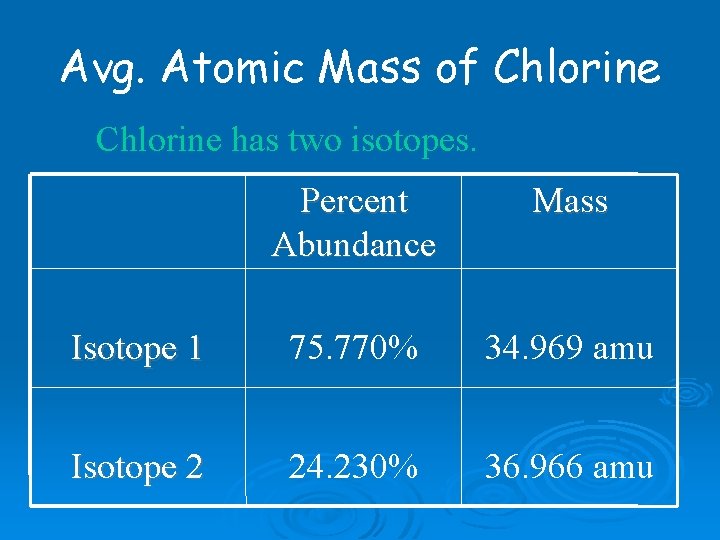 Avg. Atomic Mass of Chlorine

Chlorine has two isotopes.

| | Percent Abundance | Mass |
|---|---|---|
| Isotope 1 | 75.770% | 34.969 amu |
| Isotope 2 | 24.230% | 36.966 amu |